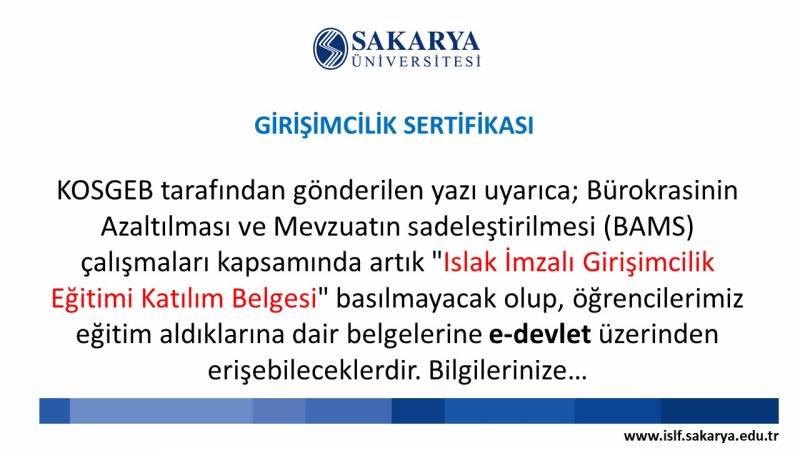 SAKARYA ÜNİVERSİTESİ

GİRİŞİMCİLİK SERTİFİKASI

KOSGEB tarafından gönderilen yazı uyarıca; Bürokrasinin Azaltılması ve Mevzuatın sadeleştirilmesi (BAMS) çalışmaları kapsamında artık "Islak İmzalı Girişimcilik Eğitimi Katılım Belgesi" basılmayacak olup, öğrencilerimiz eğitim aldıklarına dair belgelerine e-devlet üzerinden erişebileceklerdir. Bilgilerinize…

www.islf.sakarya.edu.tr